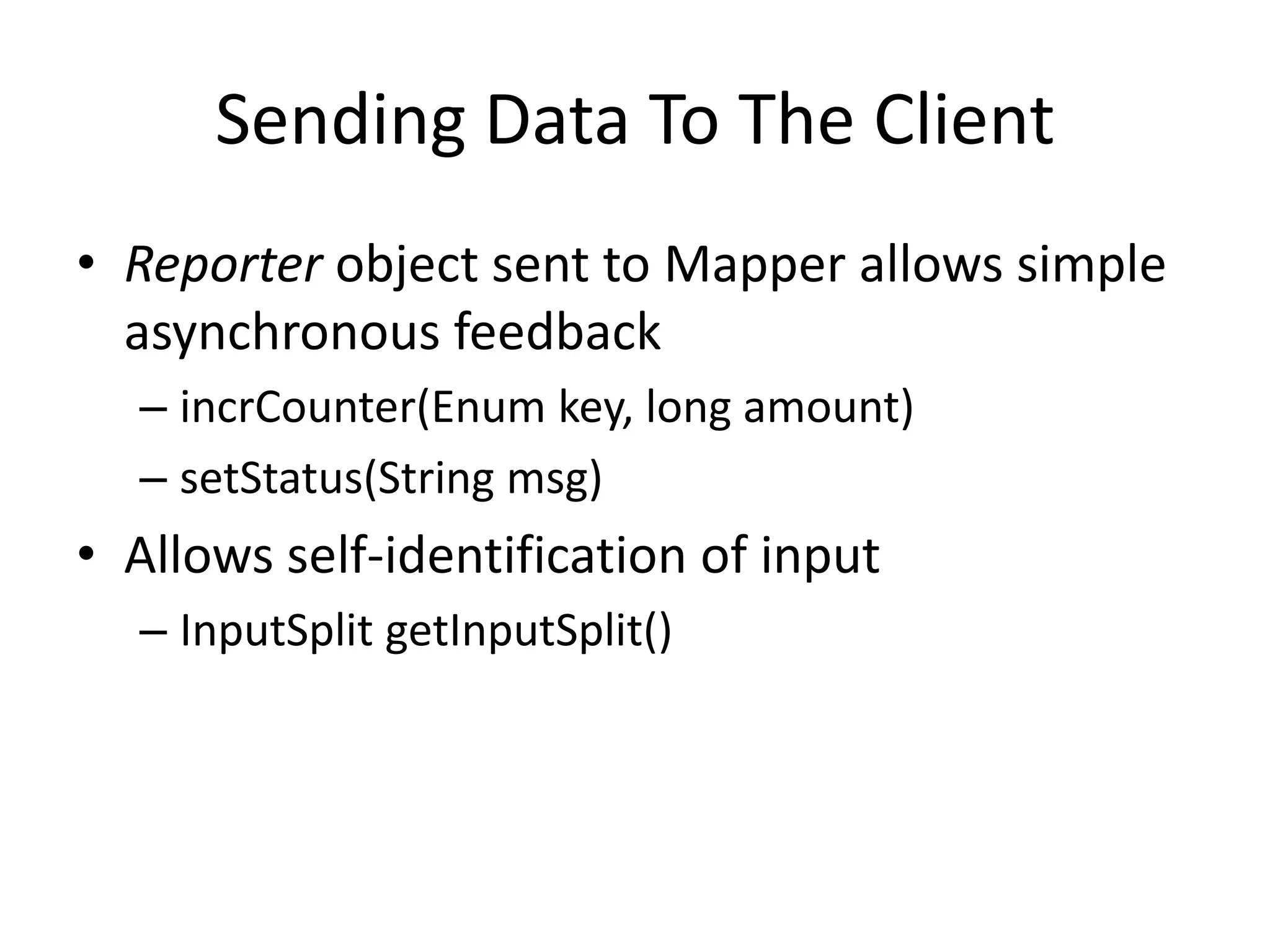 Sending Data To The Client

• Reporter object sent to Mapper allows simple asynchronous feedback
– incrCounter(Enum key, long amount)
– setStatus(String msg)
• Allows self-identification of input
– InputSplit getInputSplit()